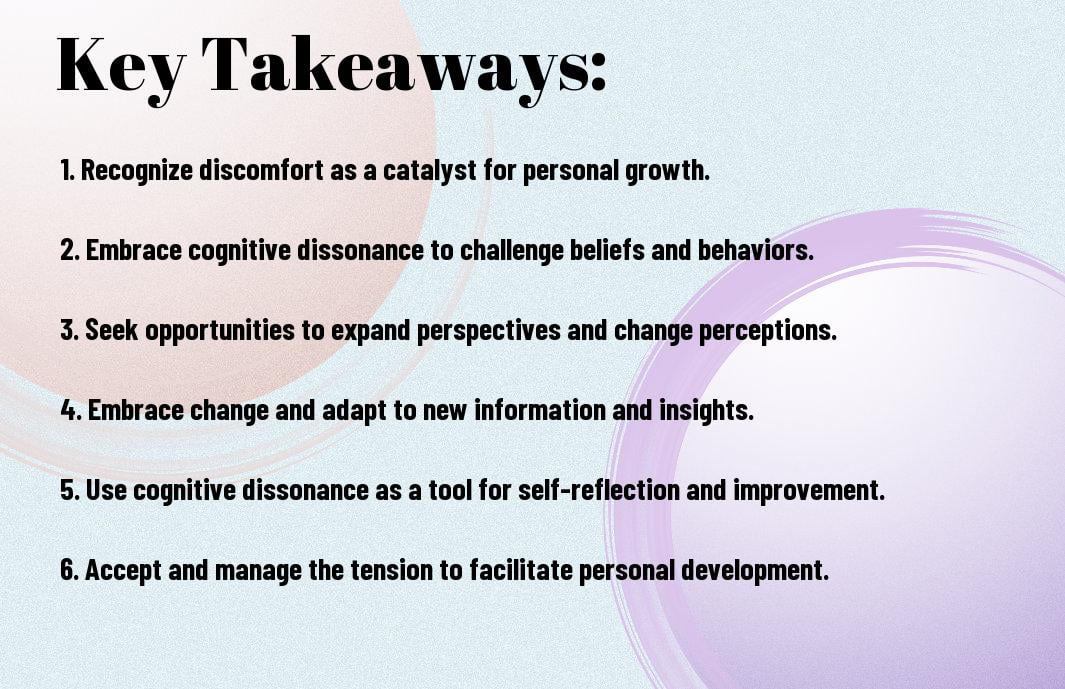 Key Takeaways:

1. Recognize discomfort as a catalyst for personal growth.

2. Embrace cognitive dissonance to challenge beliefs and behaviors.

3. Seek opportunities to expand perspectives and change perceptions.

4. Embrace change and adapt to new information and insights.

5. Use cognitive dissonance as a tool for self-reflection and improvement.

6. Accept and manage the tension to facilitate personal development.